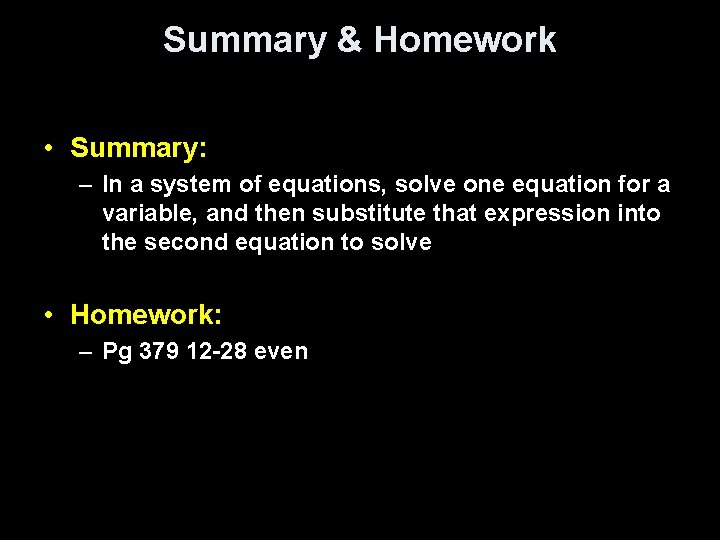 Summary & Homework

• Summary:
– In a system of equations, solve one equation for a variable, and then substitute that expression into the second equation to solve

• Homework:
– Pg 379 12-28 even